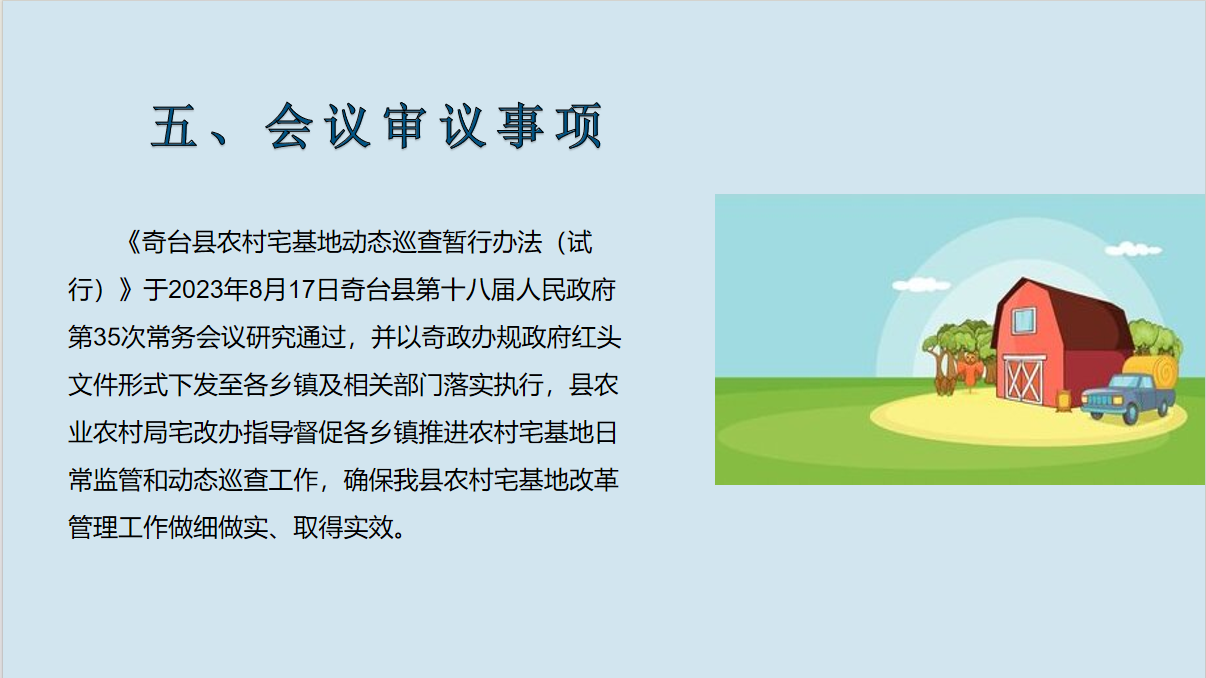 五、会议审议事项

《奇台县农村宅基地动态巡查暂行办法（试行）》于2023年8月17日奇台县第十八届人民政府第35次常务会议研究通过，并以奇政办规政府红头文件形式下发至各乡镇及相关部门落实执行，县农业农村局宅改办指导督促各乡镇推进农村宅基地日常监管和动态巡查工作，确保我县农村宅基地改革管理工作做细做实、取得实效。